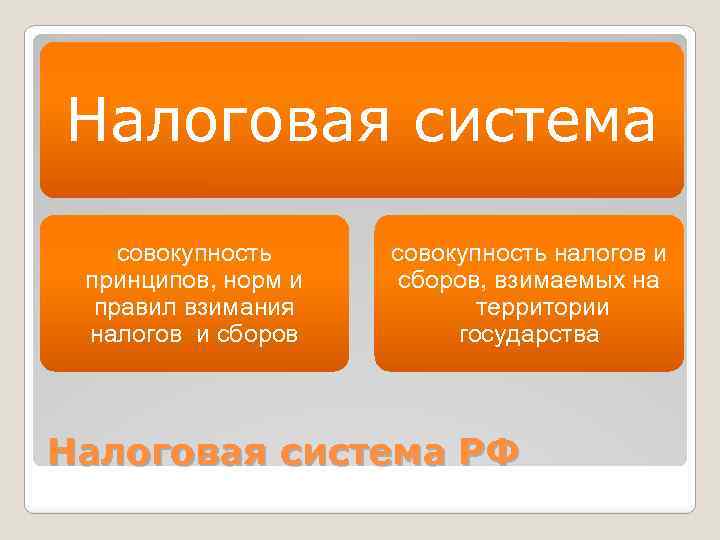 Налоговая система

совокупность принципов, норм и правил взимания налогов и сборов

совокупность налогов и сборов, взимаемых на территории государства

Налоговая система РФ